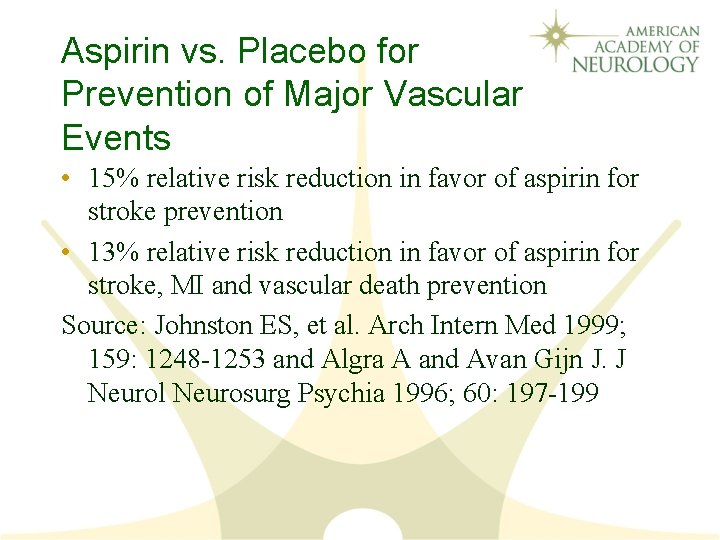 AMERICAN ACADEMY OF NEUROLOGY

Aspirin vs. Placebo for Prevention of Major Vascular Events

• 15% relative risk reduction in favor of aspirin for stroke prevention

• 13% relative risk reduction in favor of aspirin for stroke, MI and vascular death prevention

Source: Johnston ES, et al. Arch Intern Med 1999; 159: 1248-1253 and Algra A and Avan Gijn J. J Neurol Neurosurg Psychia 1996; 60: 197-199